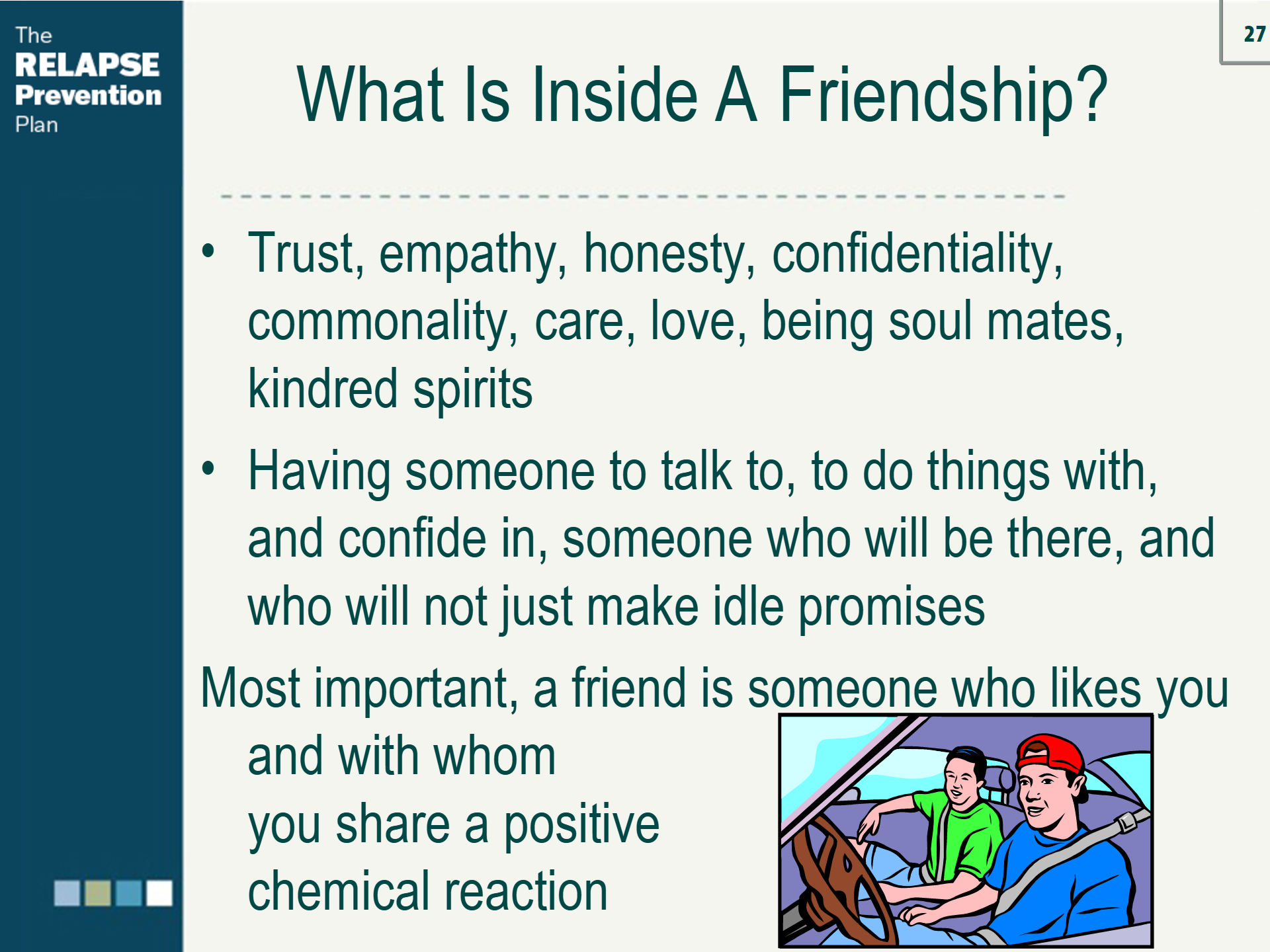 The RELAPSE Prevention Plan

27

What Is Inside A Friendship?

• Trust, empathy, honesty, confidentiality, commonality, care, love, being soul mates, kindred spirits

• Having someone to talk to, to do things with, and confide in, someone who will be there, and who will not just make idle promises

Most important, a friend is someone who likes you and with whom you share a positive chemical reaction